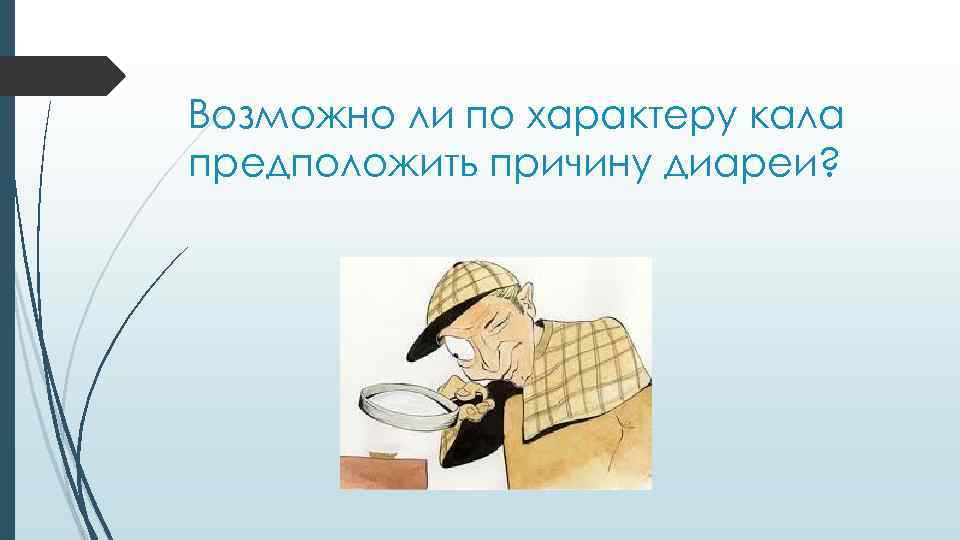 Возможно ли по характеру кала предположить причину диареи?